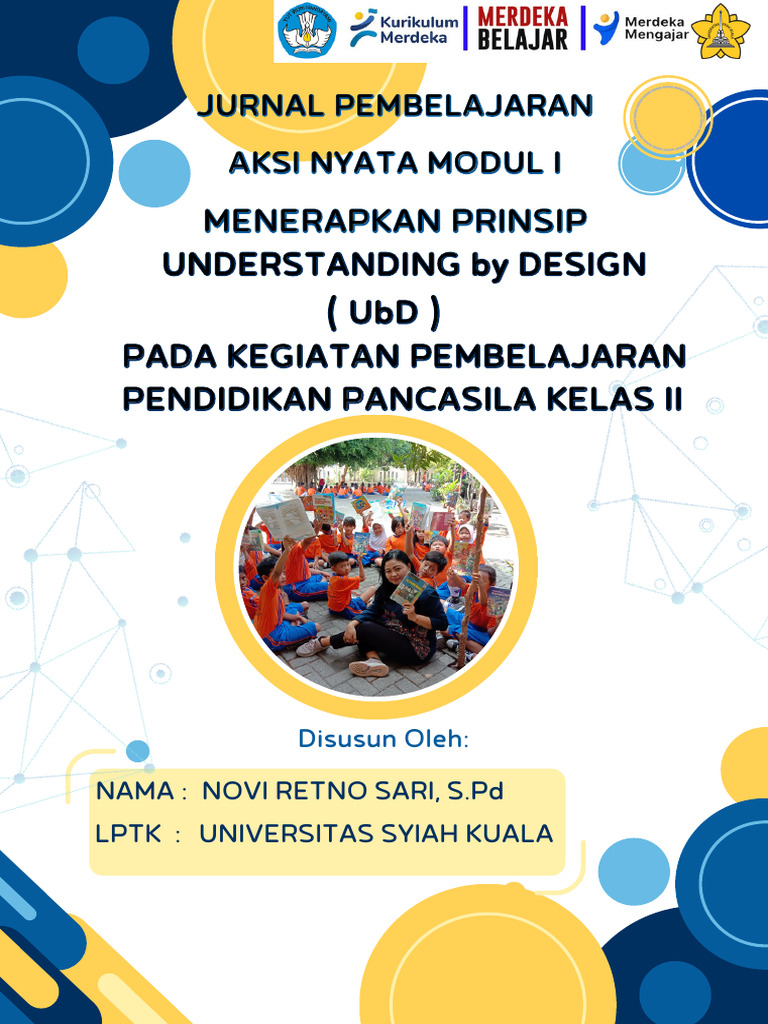 Kurikulum Merdeka
MERDEKA BELAJAR
Merdeka Mengajar

JURNAL PEMBELAJARAN

AKSI NYATA MODUL I

MENERAPKAN PRINSIP UNDERSTANDING by DESIGN ( UbD ) PADA KEGIATAN PEMBELAJARAN PENDIDIKAN PANCASILA KELAS II

Disusun Oleh:

NAMA : NOVI RETNO SARI, S.Pd
LPTK : UNIVERSITAS SYIAH KUALA